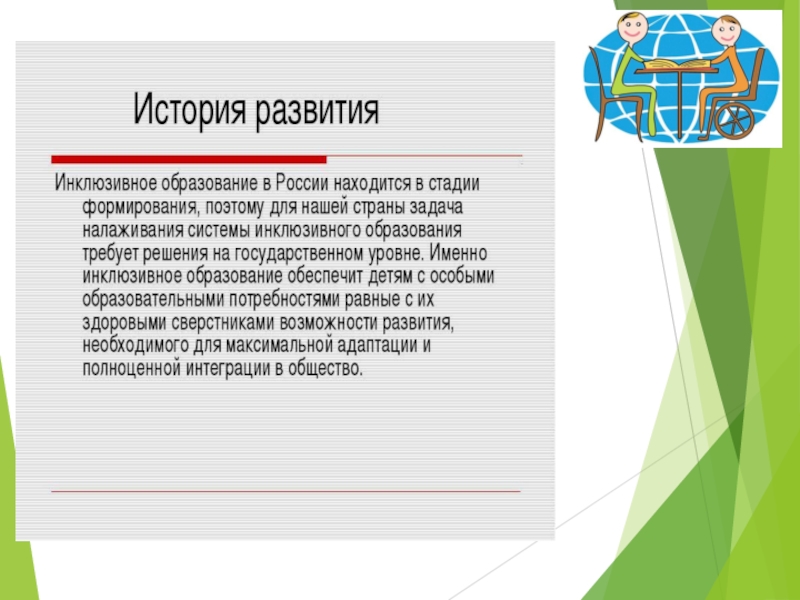 История развития

Инклюзивное образование в России находится в стадии формирования, поэтому для нашей страны задача налаживания системы инклюзивного образования требует решения на государственном уровне. Именно инклюзивное образование обеспечит детям с особыми образовательными потребностями равные с их здоровыми сверстниками возможности развития, необходимого для максимальной адаптации и полноценной интеграции в общество.